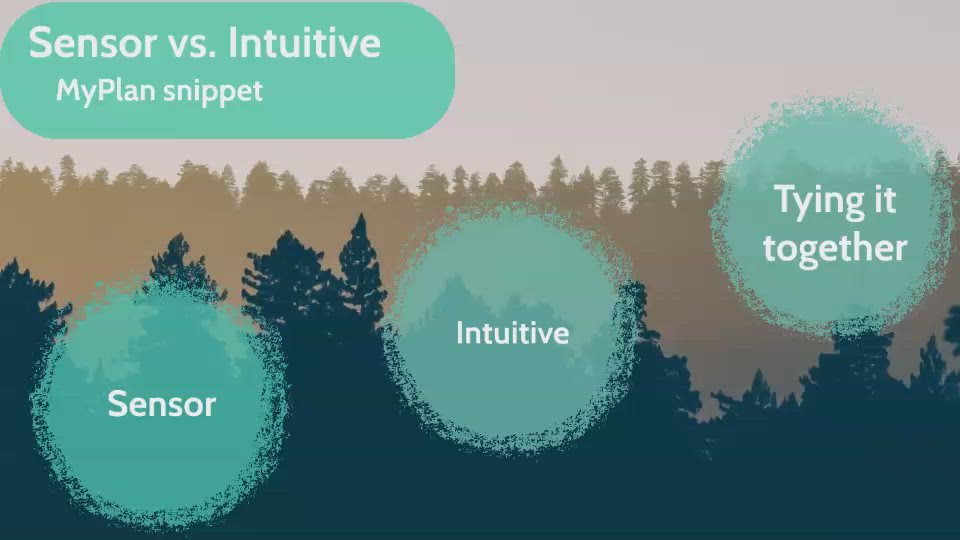 Sensor vs. Intuitive
MyPlan snippet

Sensor

Intuitive

Tying it together